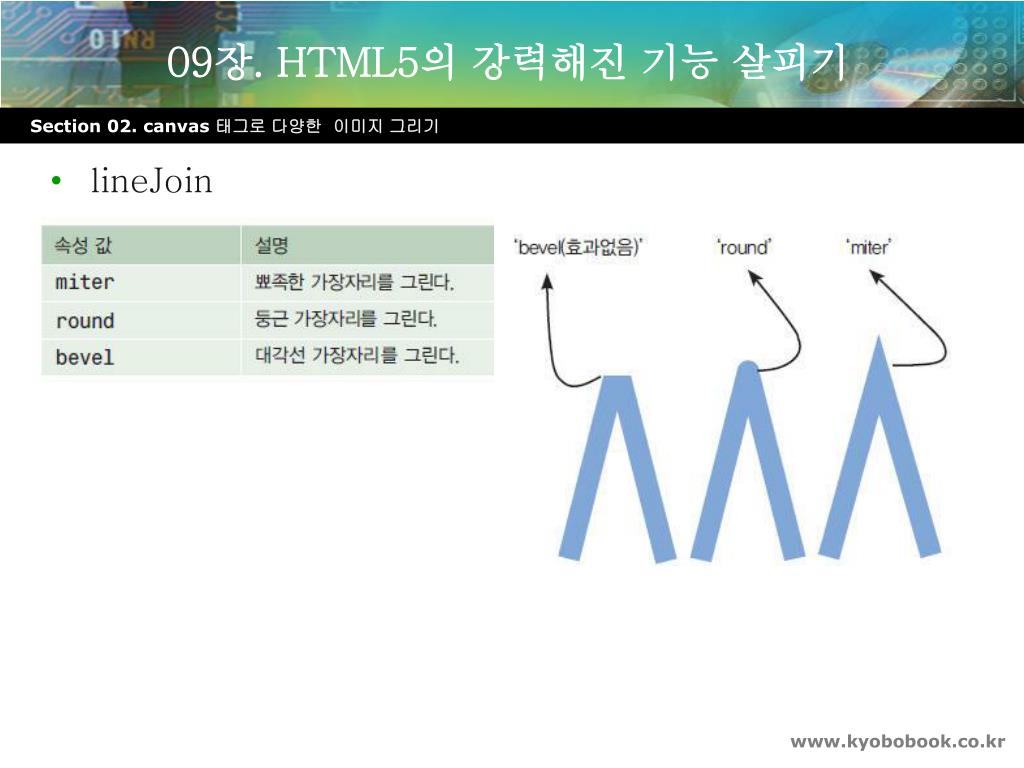 09장. HTML5의 강력해진 기능 살피기

Section 02. canvas 태그로 다양한 이미지 그리기

• lineJoin

| 속성 값 | 설명 |
|---|---|
| miter | 뾰족한 가장자리를 그린다. |
| round | 둥근 가장자리를 그린다. |
| bevel | 대각선 가장자리를 그린다. |

'bevel(효과없음)'

'round'

'miter'

www.kyobobook.co.kr